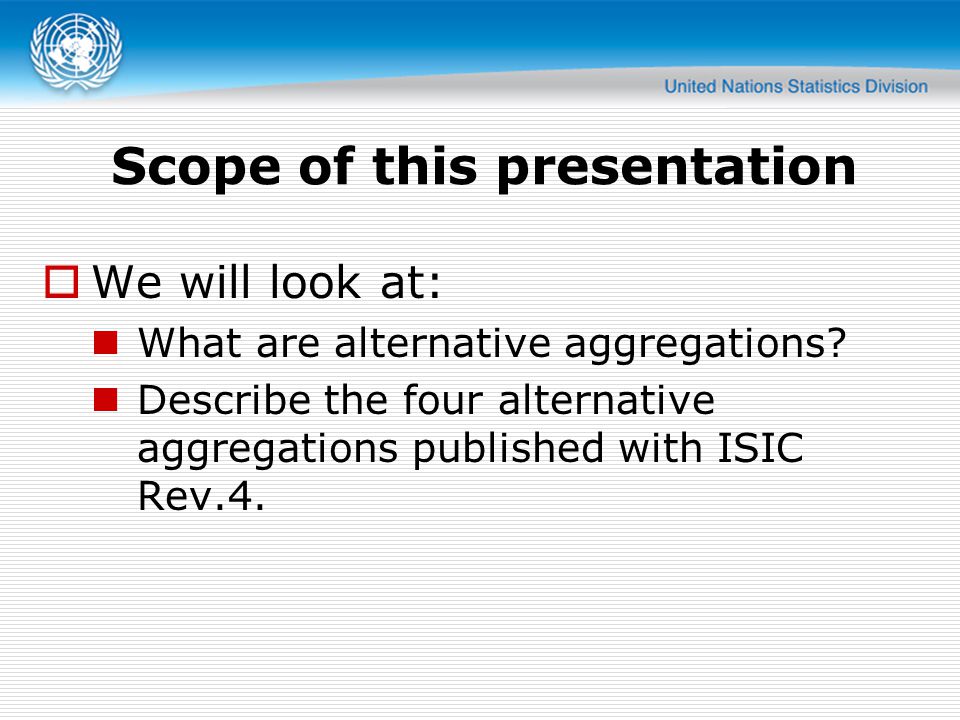 United Nations Statistics Division

Scope of this presentation

We will look at:

What are alternative aggregations?

Describe the four alternative aggregations published with ISIC Rev.4.